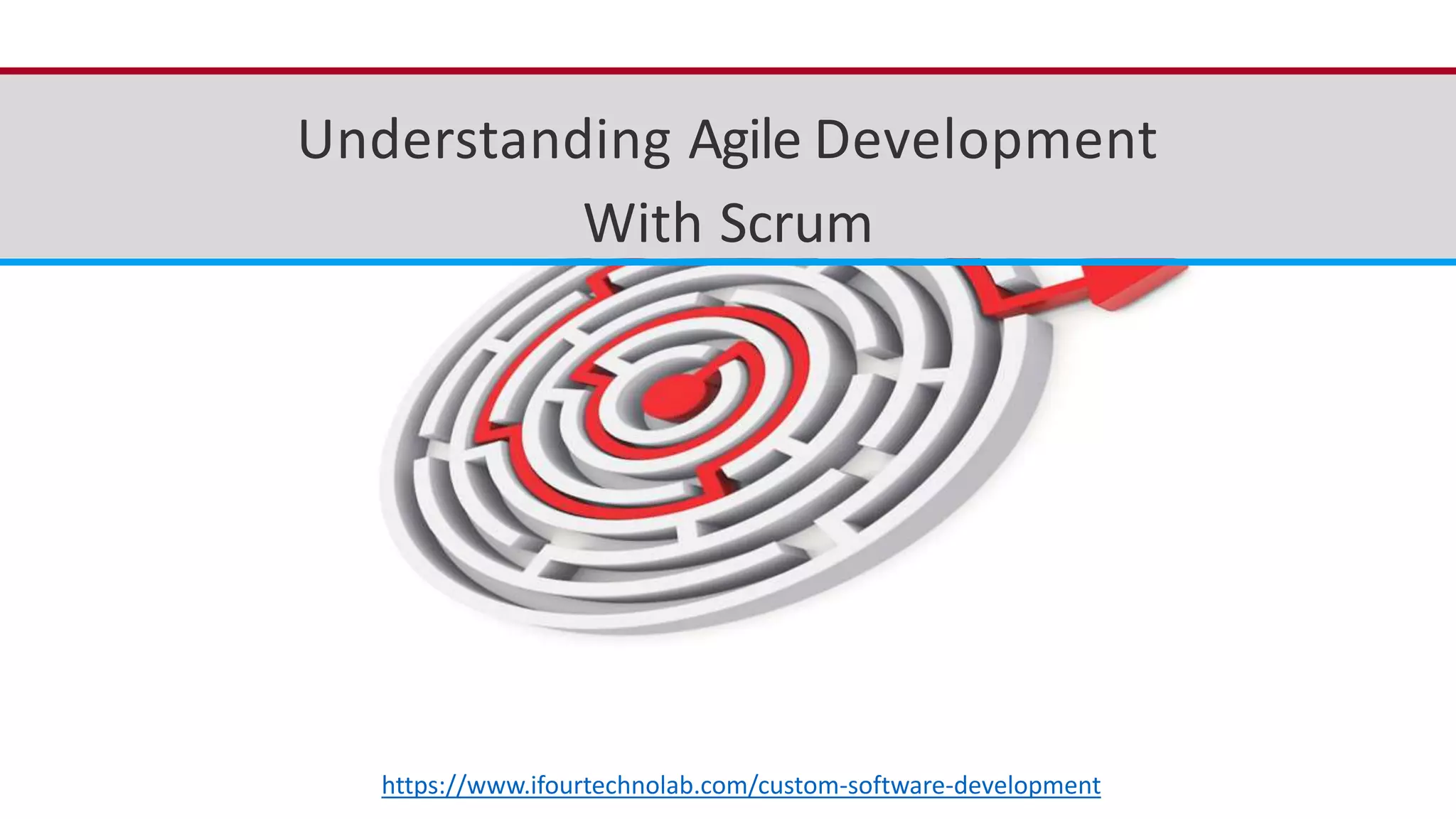 Understanding Agile Development
With Scrum

https://www.ifourtechnolab.com/custom-software-development